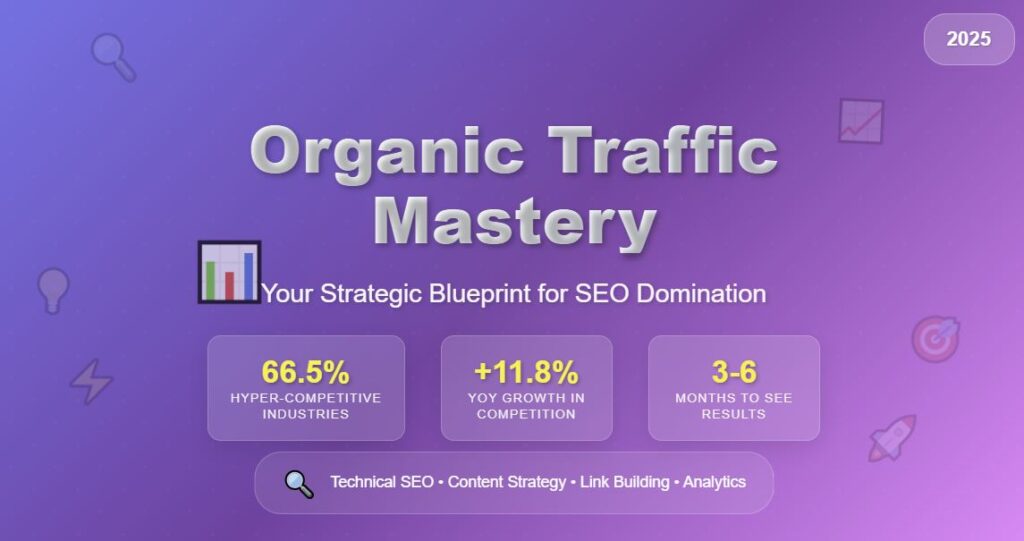 2025

Organic Traffic Mastery

Your Strategic Blueprint for SEO Domination

66.5%
HYPER-COMPETITIVE INDUSTRIES

+11.8%
YOY GROWTH IN COMPETITION

3-6
MONTHS TO SEE RESULTS

Technical SEO • Content Strategy • Link Building • Analytics